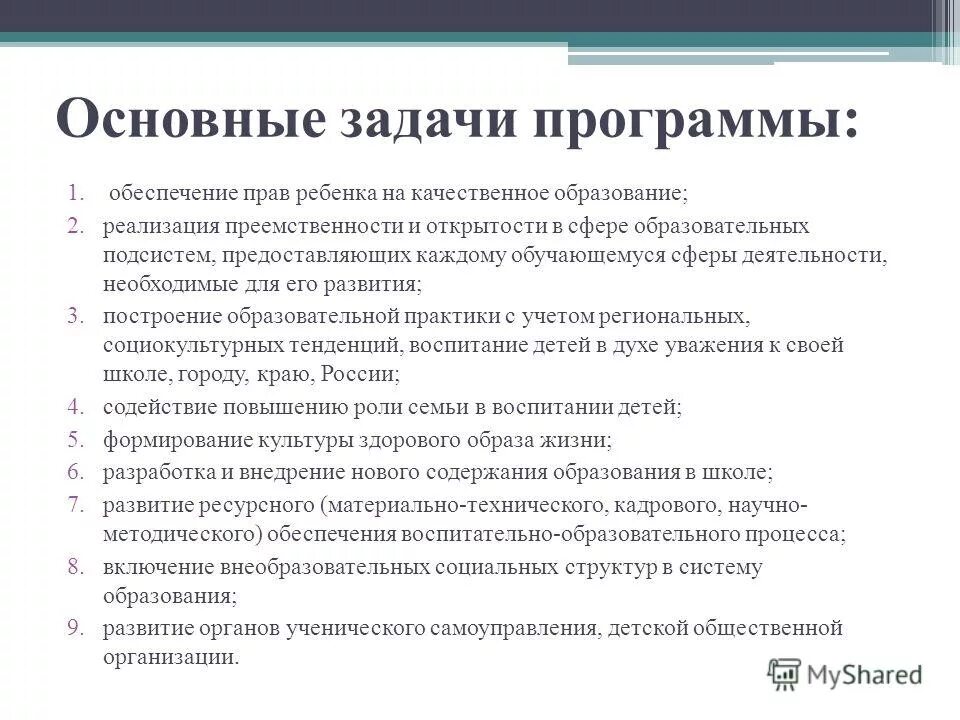 Основные задачи программы:

1. обеспечение прав ребенка на качественное образование;
2. реализация преемственности и открытости в сфере образовательных подсистем, предоставляющих каждому обучающемуся сферы деятельности, необходимые для его развития;
3. построение образовательной практики с учетом региональных, социокультурных тенденций, воспитание детей в духе уважения к своей школе, городу, краю, России;
4. содействие повышению роли семьи в воспитании детей;
5. формирование культуры здорового образа жизни;
6. разработка и внедрение нового содержания образования в школе;
7. развитие ресурсного (материально-технического, кадрового, научно-методического) обеспечения воспитательно-образовательного процесса;
8. включение внеобразовательных социальных структур в систему образования;
9. развитие органов ученического самоуправления, детской общественной организации.

MyShared